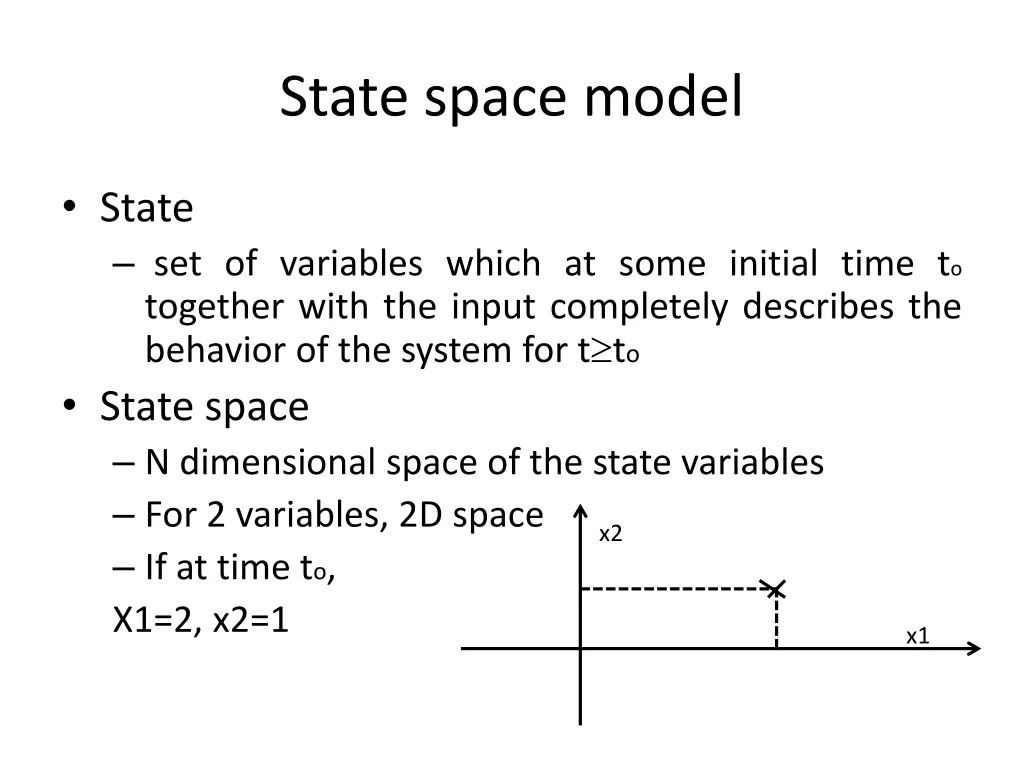 State space model

• State
– set of variables which at some initial time $t_o$ together with the input completely describes the behavior of the system for $t \geq t_o$

• State space
– N dimensional space of the state variables
– For 2 variables, 2D space
– If at time $t_o$,
X1=2, x2=1

x2

x1